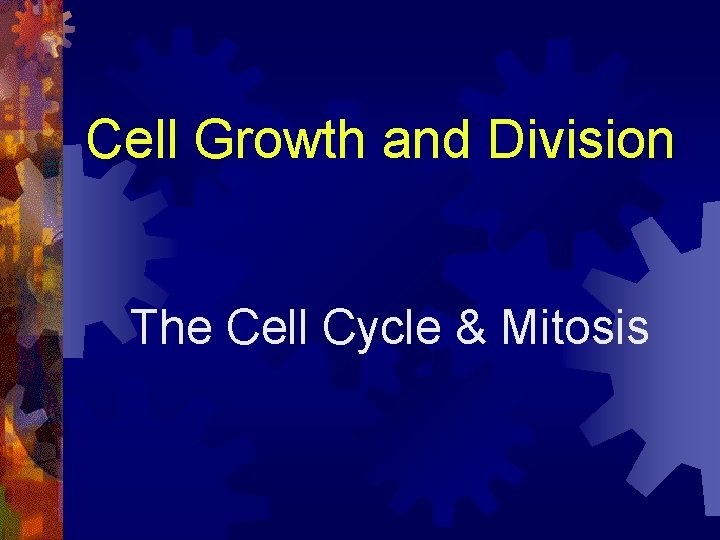 Cell Growth and Division

The Cell Cycle & Mitosis